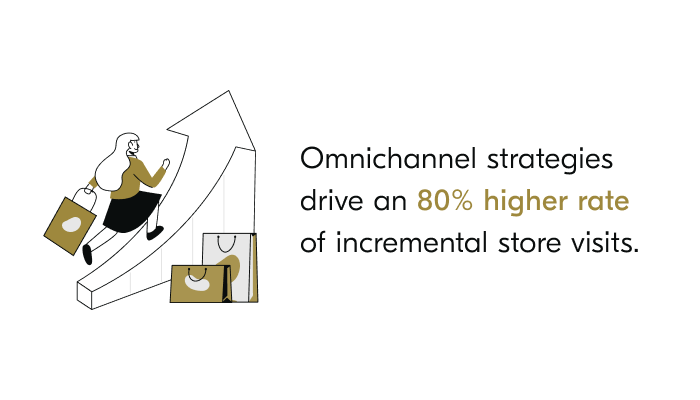 Omnichannel strategies drive an 80% higher rate of incremental store visits.